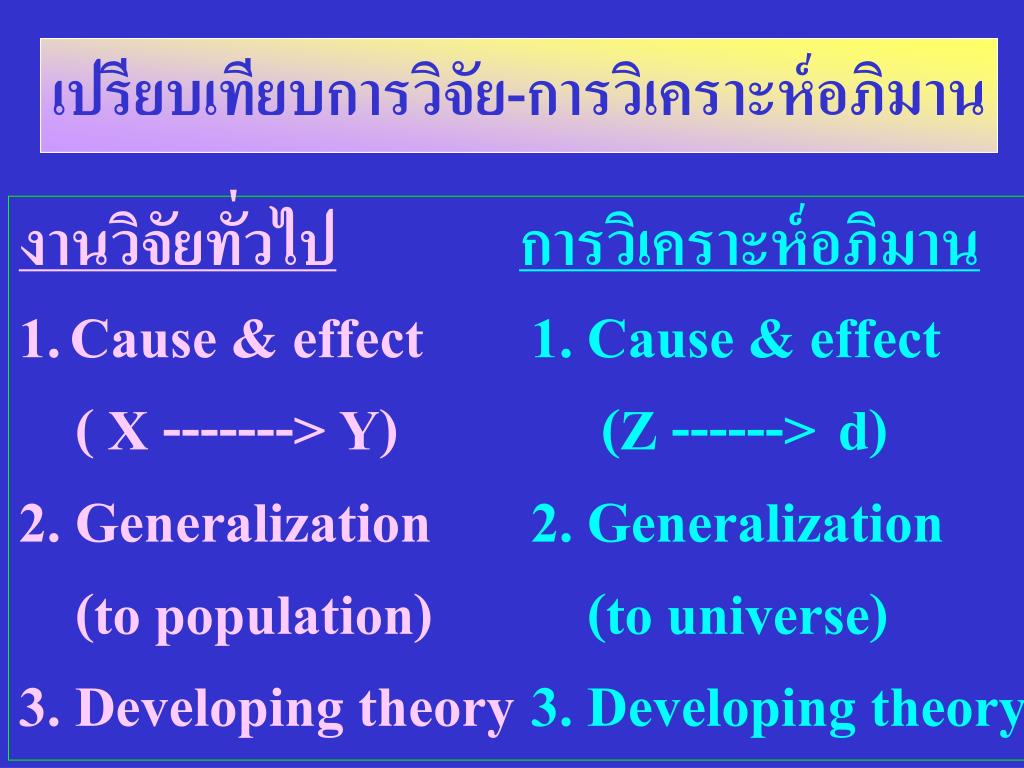 เปรียบเทียบการวิจัย-การวิเคราะห์อภิมาน

งานวิจัยทั่วไป

1. Cause & effect

( X -------> Y)

2. Generalization

(to population)

3. Developing theory

การวิเคราะห์อภิมาน

1. Cause & effect

(Z ------> d)

2. Generalization

(to universe)

3. Developing theory